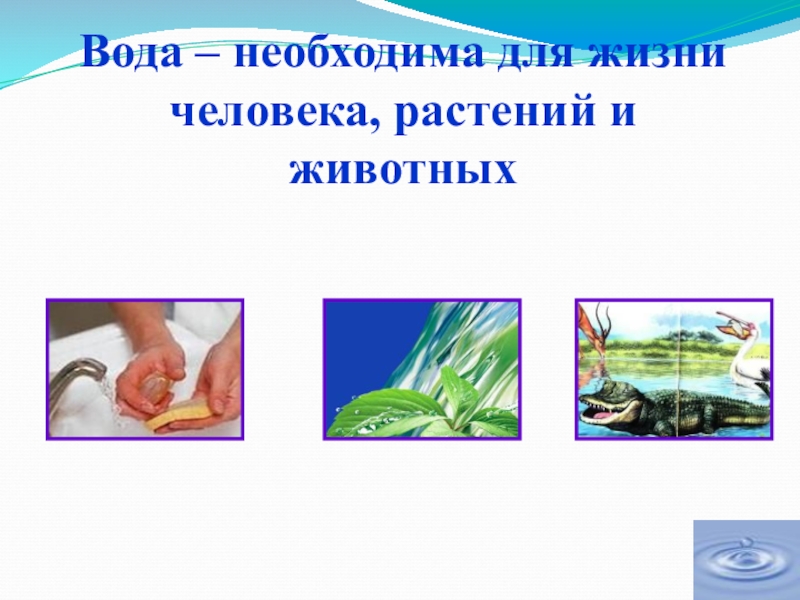 Вода – необходима для жизни человека, растений и животных